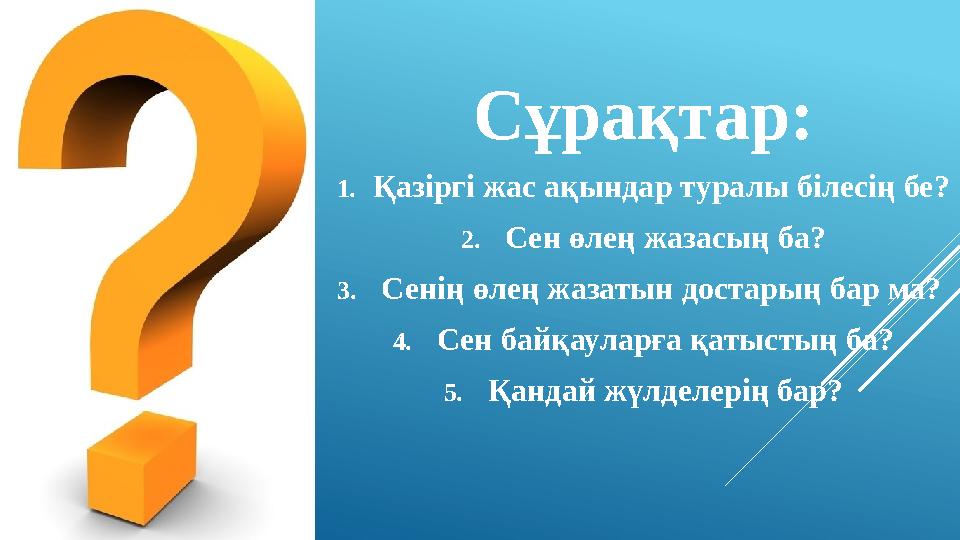 Сұрақтар:

1. Қазіргі жас ақындар туралы білесің бе?
2. Сен өлең жазасың ба?
3. Сенің өлең жазатын достарың бар ма?
4. Сен байқауларға қатыстың ба?
5. Қандай жүлделерің бар?